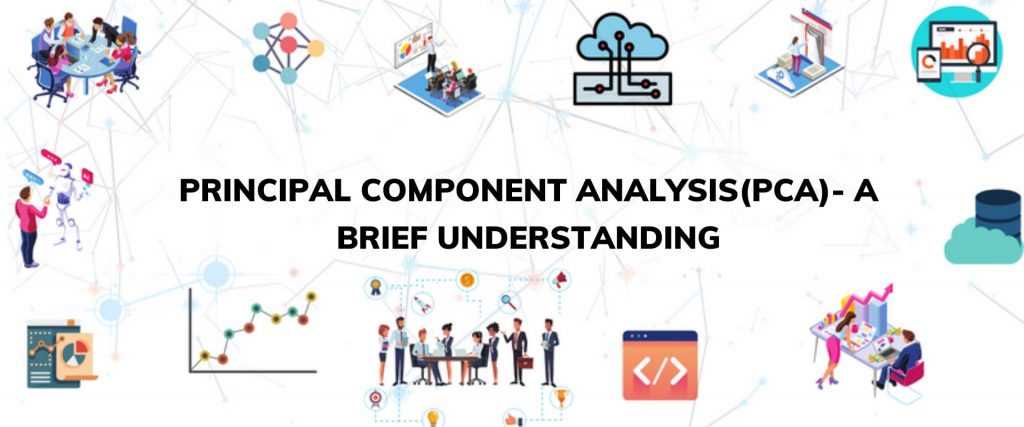 PRINCIPAL COMPONENT ANALYSIS(PCA)- A BRIEF UNDERSTANDING